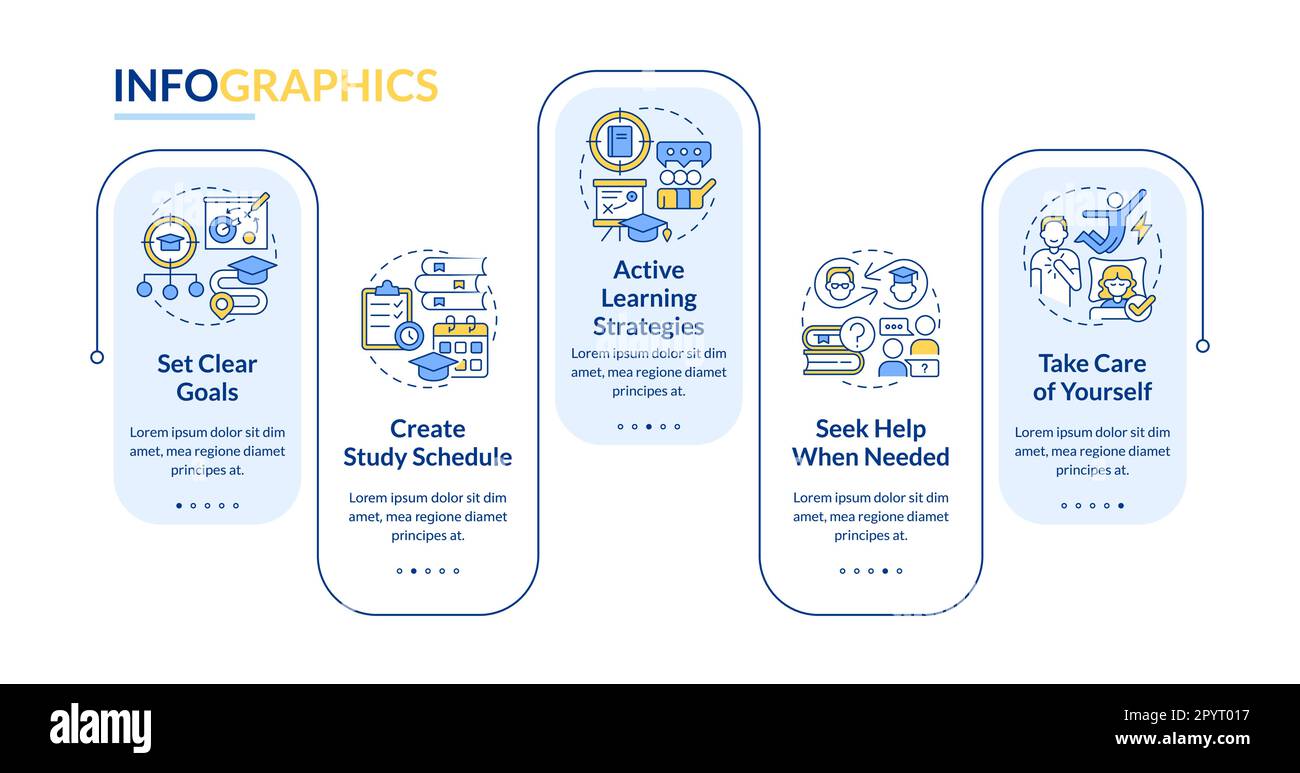 INFOGRAPHICS

Set Clear Goals

Lorem ipsum dolor sit dim amet, mea regione diamet principes at.

Create Study Schedule

Lorem ipsum dolor sit dim amet, mea regione diamet principes at.

Active Learning Strategies

Lorem ipsum dolor sit dim amet, mea regione diamet principes at.

Seek Help When Needed

Lorem ipsum dolor sit dim amet, mea regione diamet principes at.

Take Care of Yourself

Lorem ipsum dolor sit dim amet, mea regione diamet principes at.

alamy

Image ID: 2PYT017
www.alamy.com